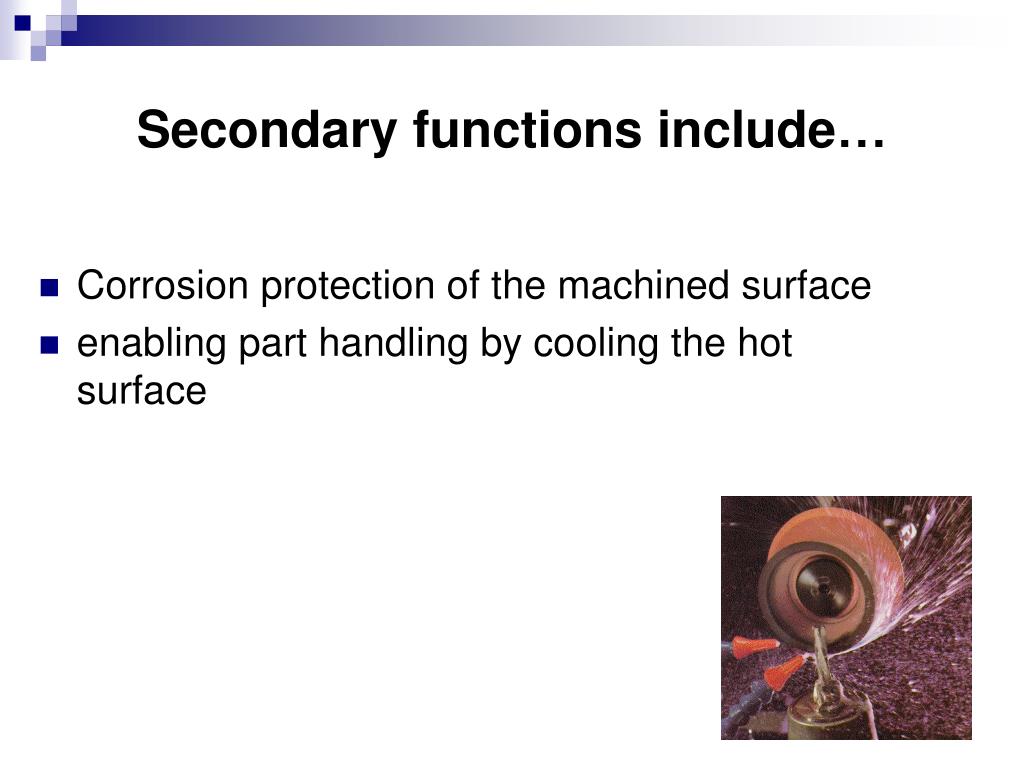 Secondary functions include…

- Corrosion protection of the machined surface
- enabling part handling by cooling the hot surface